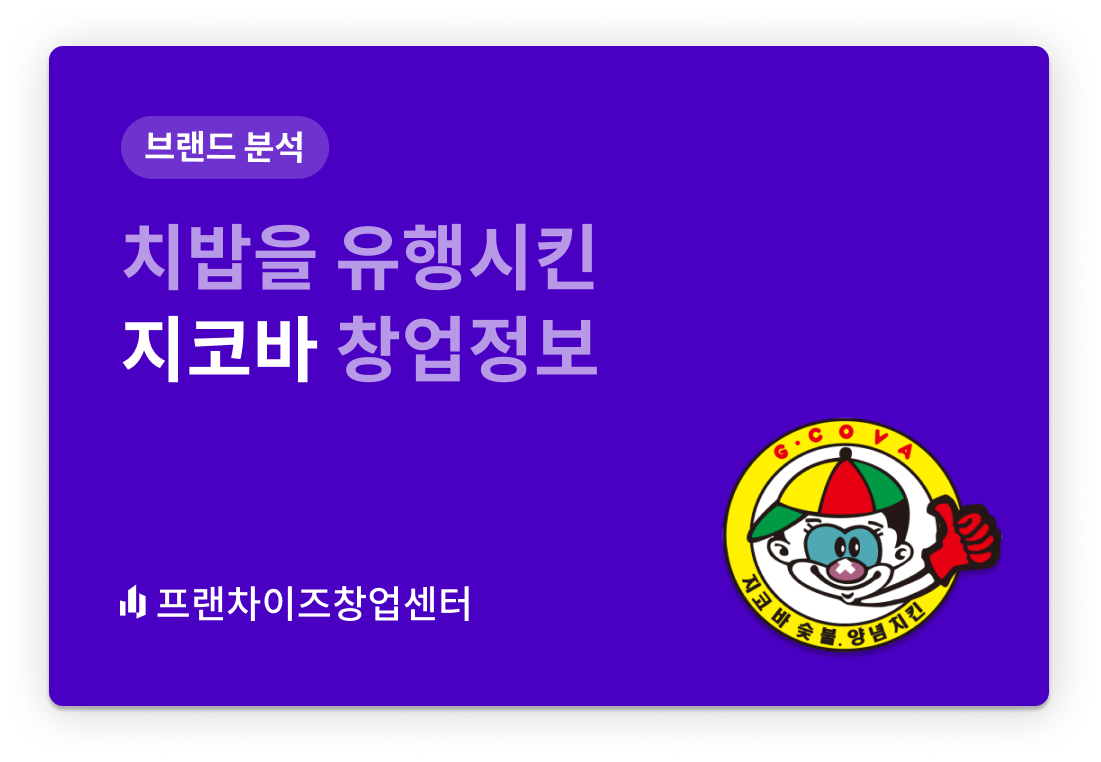 브랜드 분석

치밥을 유행시킨
지코바 창업정보

프랜차이즈창업센터

G·COVA
지코바 숯불.양념치킨